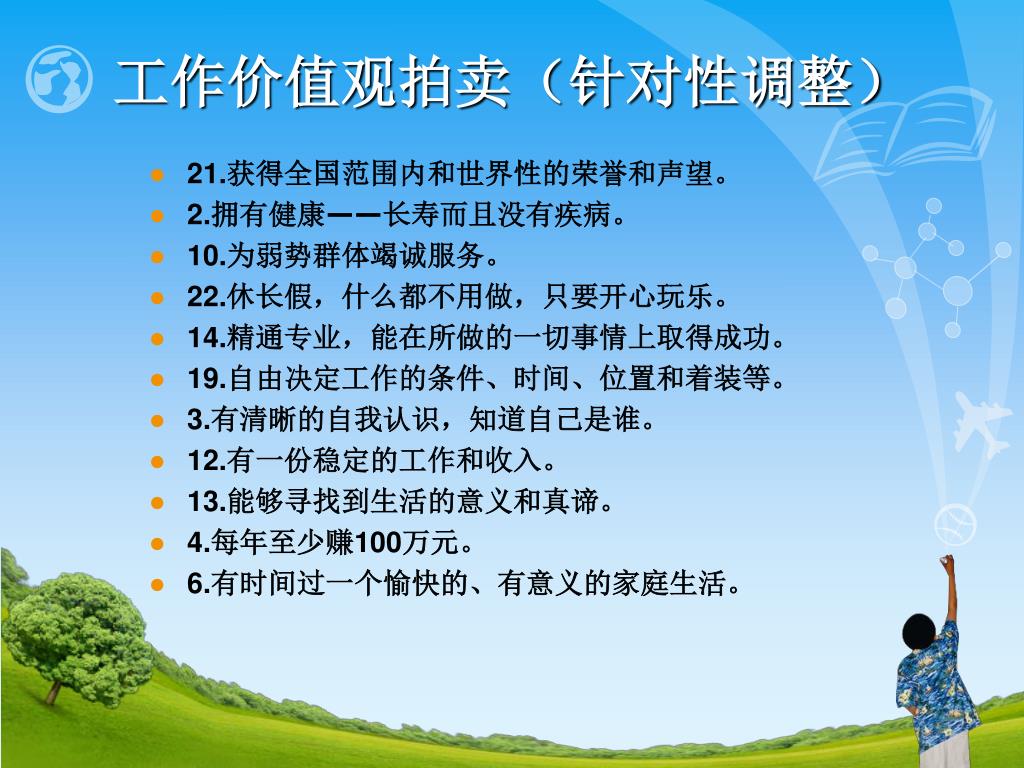 工作价值观拍卖（针对性调整）

- 21.获得全国范围内和世界性的荣誉和声望。
- 2.拥有健康——长寿而且没有疾病。
- 10.为弱势群体竭诚服务。
- 22.休长假，什么都不用做，只要开心玩乐。
- 14.精通专业，能在所做的一切事情上取得成功。
- 19.自由决定工作的条件、时间、位置和着装等。
- 3.有清晰的自我认识，知道自己是谁。
- 12.有一份稳定的工作和收入。
- 13.能够寻找到生活的意义和真谛。
- 4.每年至少赚100万元。
- 6.有时间过一个愉快的、有意义的家庭生活。